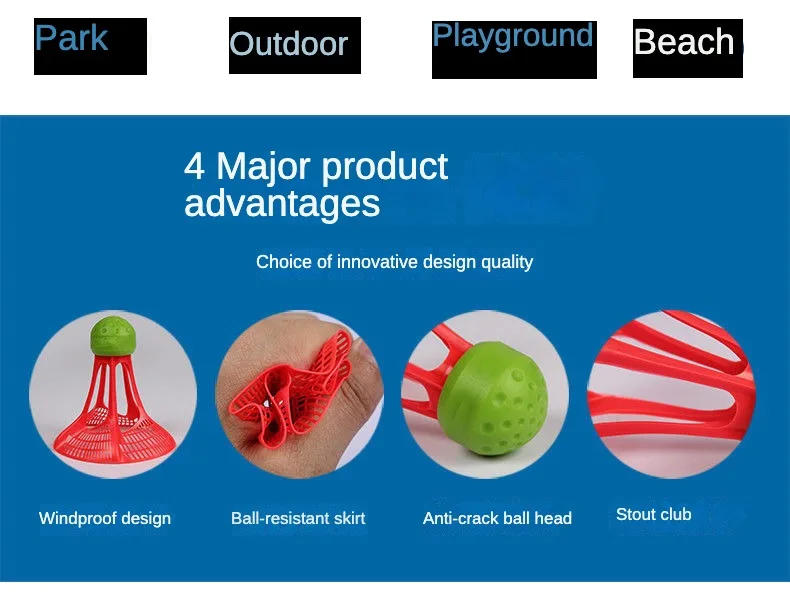 Park Outdoor Playground Beach

4 Major product advantages

Choice of innovative design quality

Windproof design

Ball-resistant skirt

Anti-crack ball head

Stout club